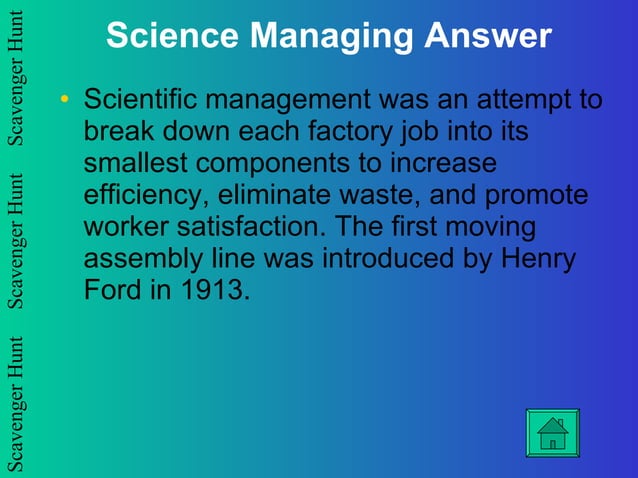 Scavenger Hunt Scavenger Hunt Scavenger Hunt

Science Managing Answer

• Scientific management was an attempt to break down each factory job into its smallest components to increase efficiency, eliminate waste, and promote worker satisfaction. The first moving assembly line was introduced by Henry Ford in 1913.